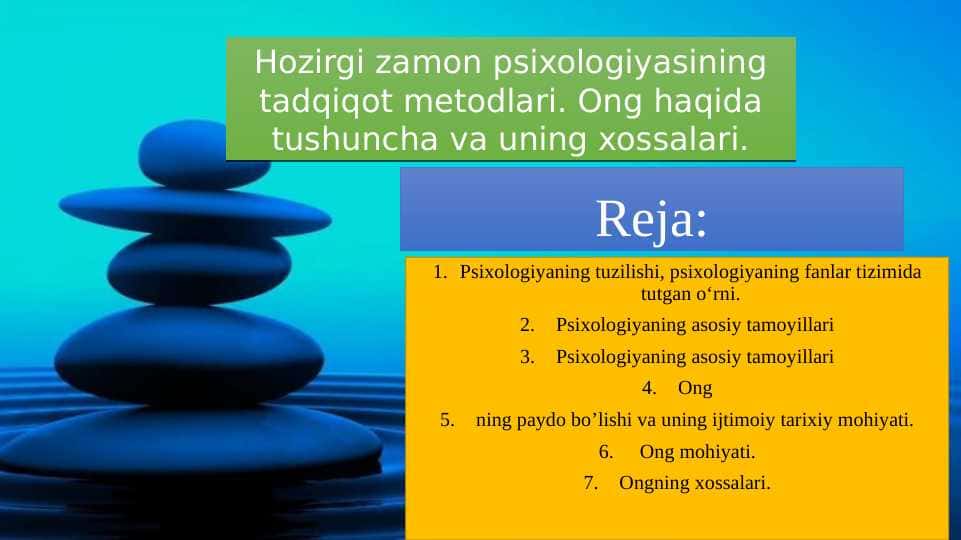 Hozirgi zamon psixologiyasining tadqiqot metodlari. Ong haqida tushuncha va uning xossalari.

Reja:

1. Psixologiyaning tuzilishi, psixologiyaning fanlar tizimida tutgan o‘rni.
2. Psixologiyaning asosiy tamoyillari
3. Psixologiyaning asosiy tamoyillari
4. Ong
5. ning paydo bo’lishi va uning ijtimoiy tarixiy mohiyati.
6. Ong mohiyati.
7. Ongning xossalari.